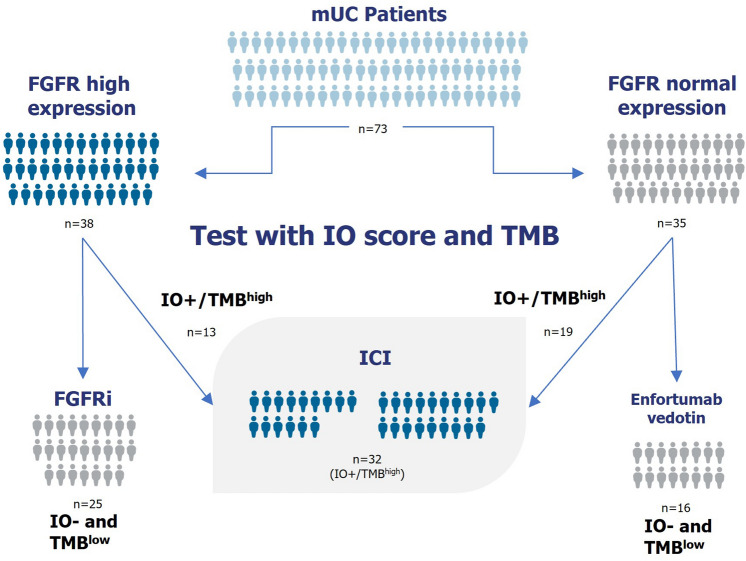 mUC Patients

n=73

FGFR high expression

n=38

FGFR normal expression

n=35

Test with IO score and TMB

IO+/TMB$^{high}$

n=13

IO+/TMB$^{high}$

n=19

ICI

n=32
(IO+/TMB$^{high}$)

FGFRi

n=25
IO- and TMB$^{low}$

Enfortumab vedotin

n=16
IO- and TMB$^{low}$